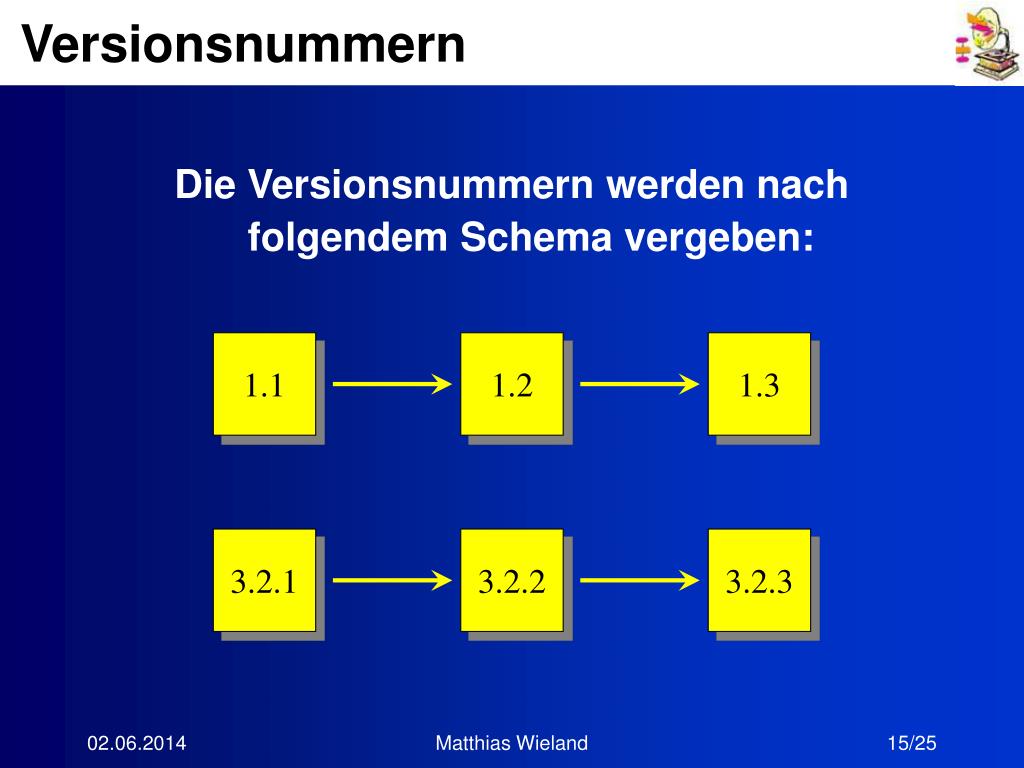 Versionsnummern

Die Versionsnummern werden nach folgendem Schema vergeben:

1.1

1.2

1.3

3.2.1

3.2.2

3.2.3

02.06.2014

Matthias Wieland

15/25